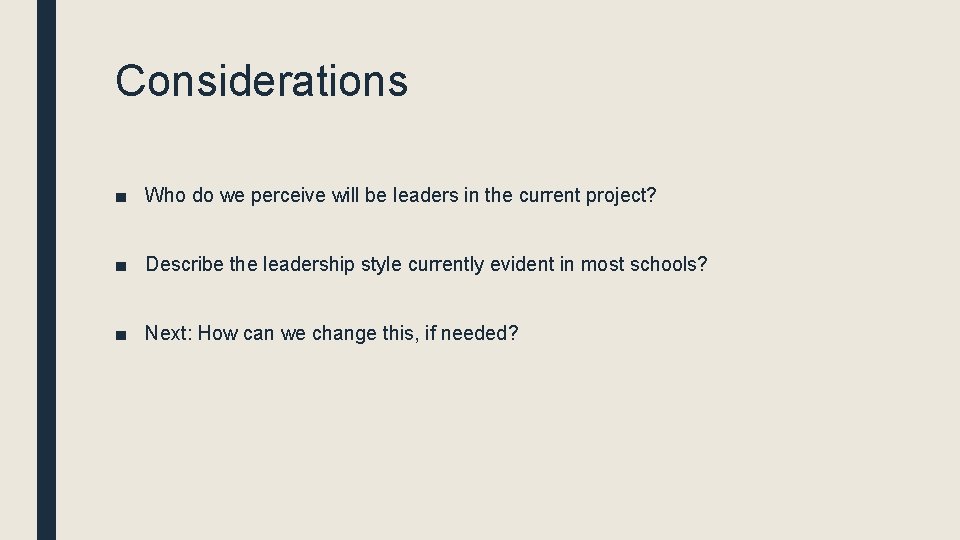 Considerations

■ Who do we perceive will be leaders in the current project?

■ Describe the leadership style currently evident in most schools?

■ Next: How can we change this, if needed?